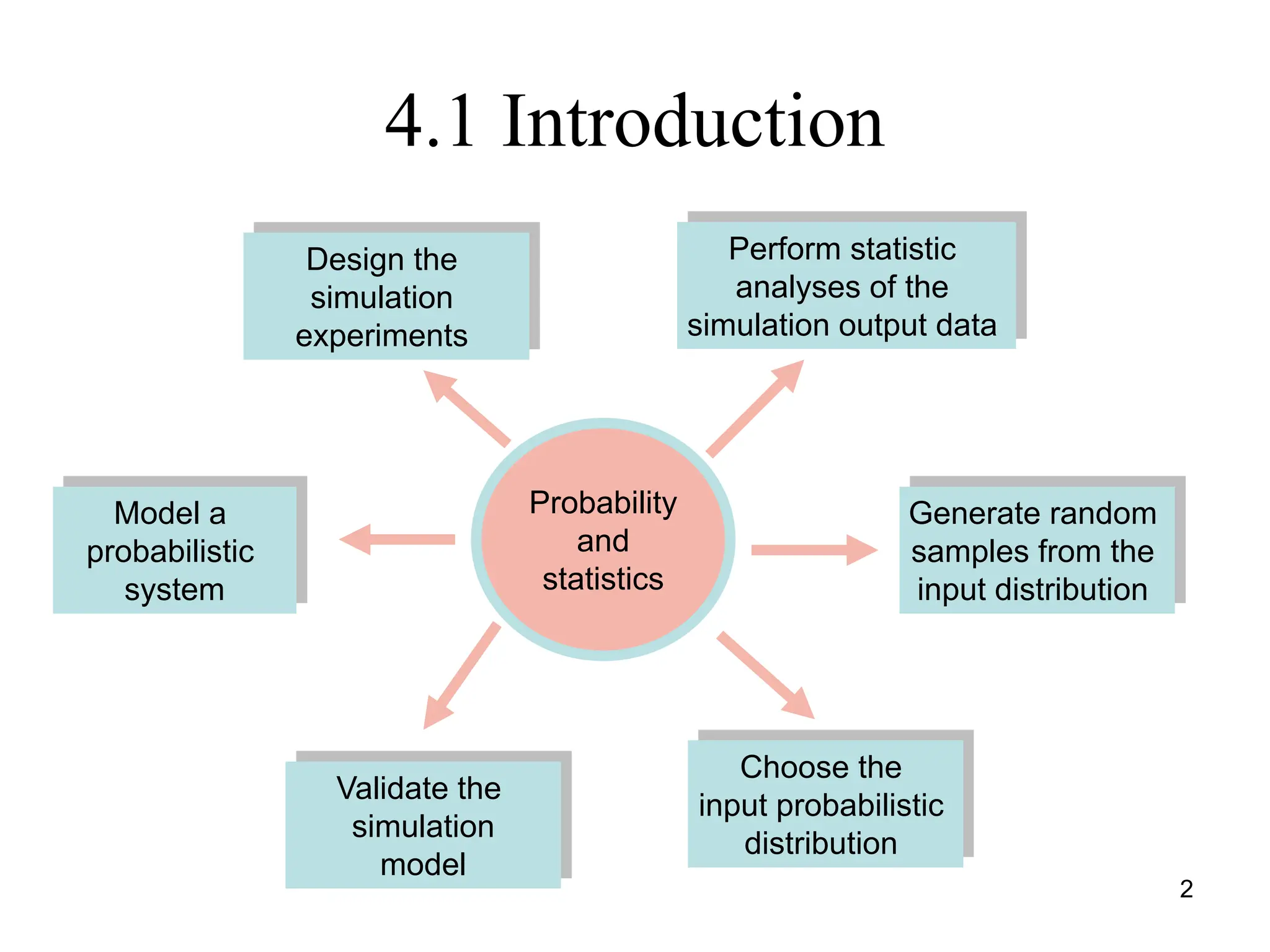 4.1 Introduction

Design the simulation experiments

Perform statistic analyses of the simulation output data

Model a probabilistic system

Probability and statistics

Generate random samples from the input distribution

Validate the simulation model

Choose the input probabilistic distribution

2